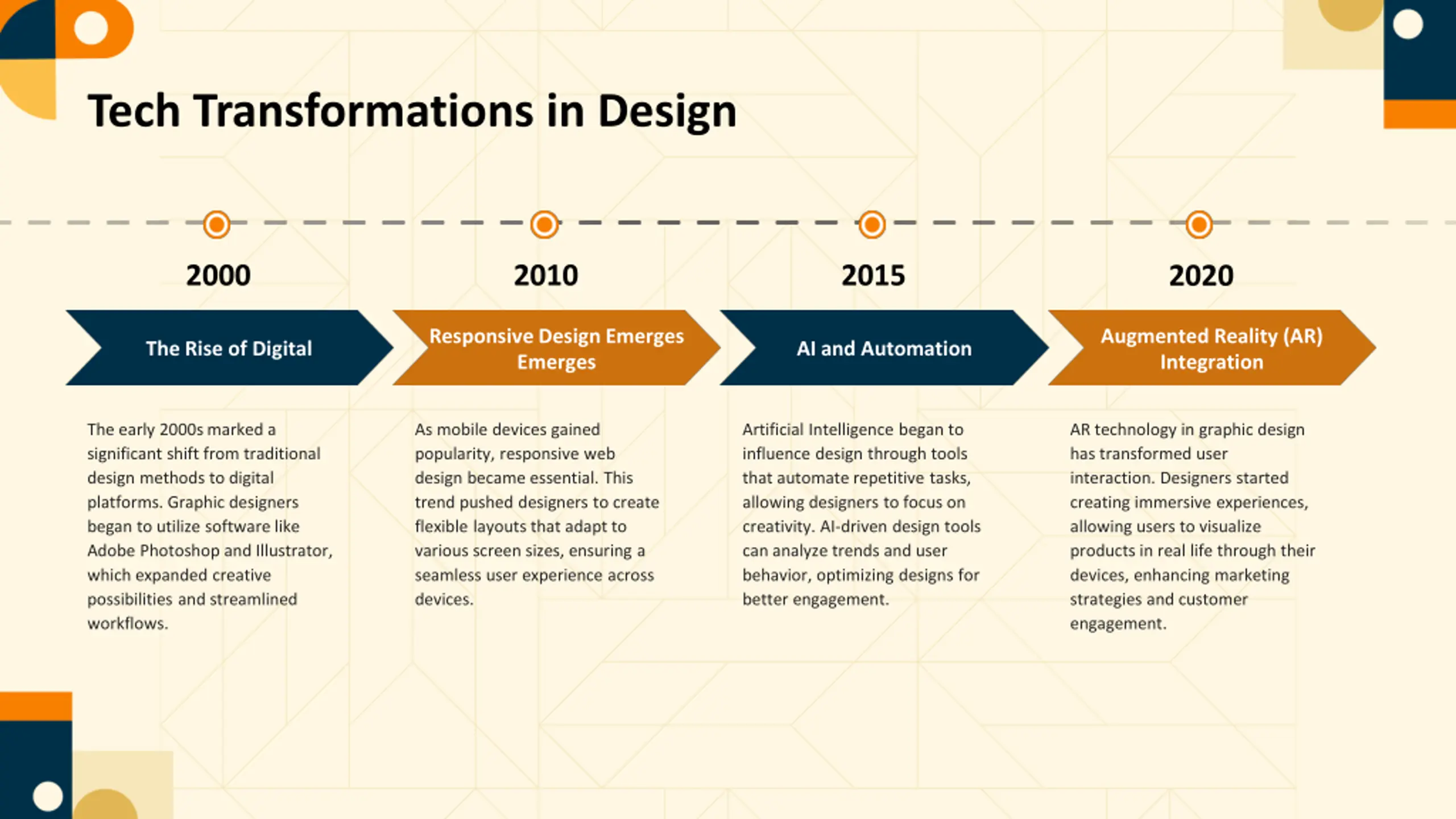 Tech Transformations in Design

2000

The Rise of Digital

The early 2000s marked a significant shift from traditional design methods to digital platforms. Graphic designers began to utilize software like Adobe Photoshop and Illustrator, which expanded creative possibilities and streamlined workflows.

2010

Responsive Design Emerges Emerges

As mobile devices gained popularity, responsive web design became essential. This trend pushed designers to create flexible layouts that adapt to various screen sizes, ensuring a seamless user experience across devices.

2015

AI and Automation

Artificial Intelligence began to influence design through tools that automate repetitive tasks, allowing designers to focus on creativity. AI-driven design tools can analyze trends and user behavior, optimizing designs for better engagement.

2020

Augmented Reality (AR) Integration

AR technology in graphic design has transformed user interaction. Designers started creating immersive experiences, allowing users to visualize products in real life through their devices, enhancing marketing strategies and customer engagement.